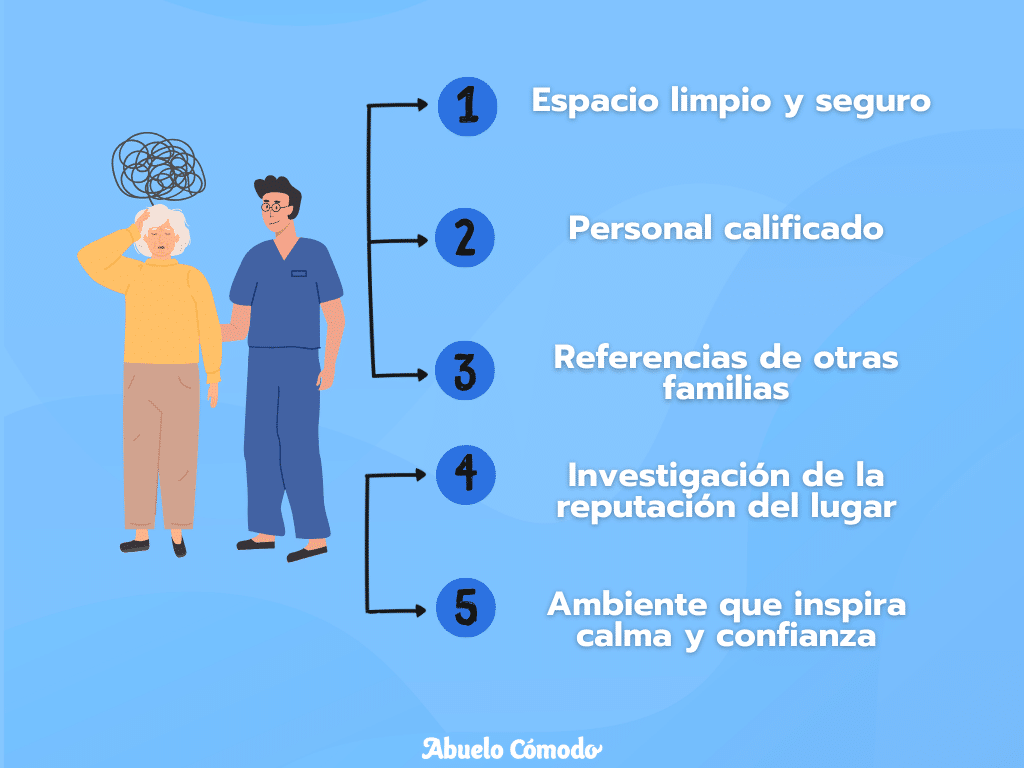 1
Espacio limpio y seguro

2
Personal calificado

3
Referencias de otras familias

4
Investigación de la reputación del lugar

5
Ambiente que inspira calma y confianza

Abuelo Cómodo